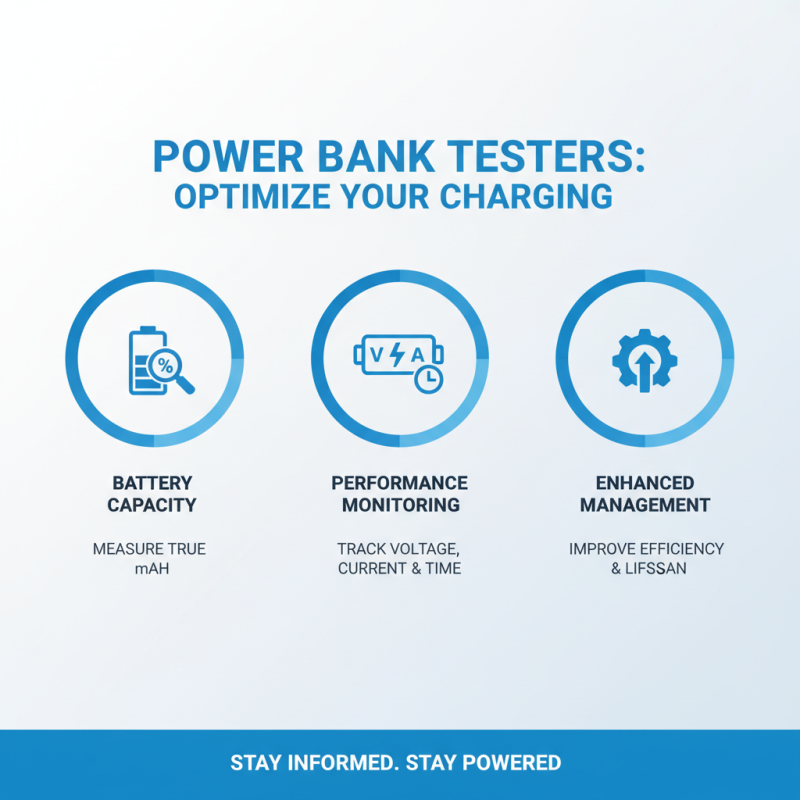 POWER BANK TESTERS:
OPTIMIZE YOUR CHARGING

%

V A

BATTERY CAPACITY

MEASURE TRUE mAH

PERFORMANCE MONITORING

TRACK VOLTAGE, CURRENT & TIME

ENHANCED MANAGEMENT

IMPROVE EFFICIENCY & LIFSSAN

STAY INFORMED. STAY POWERED